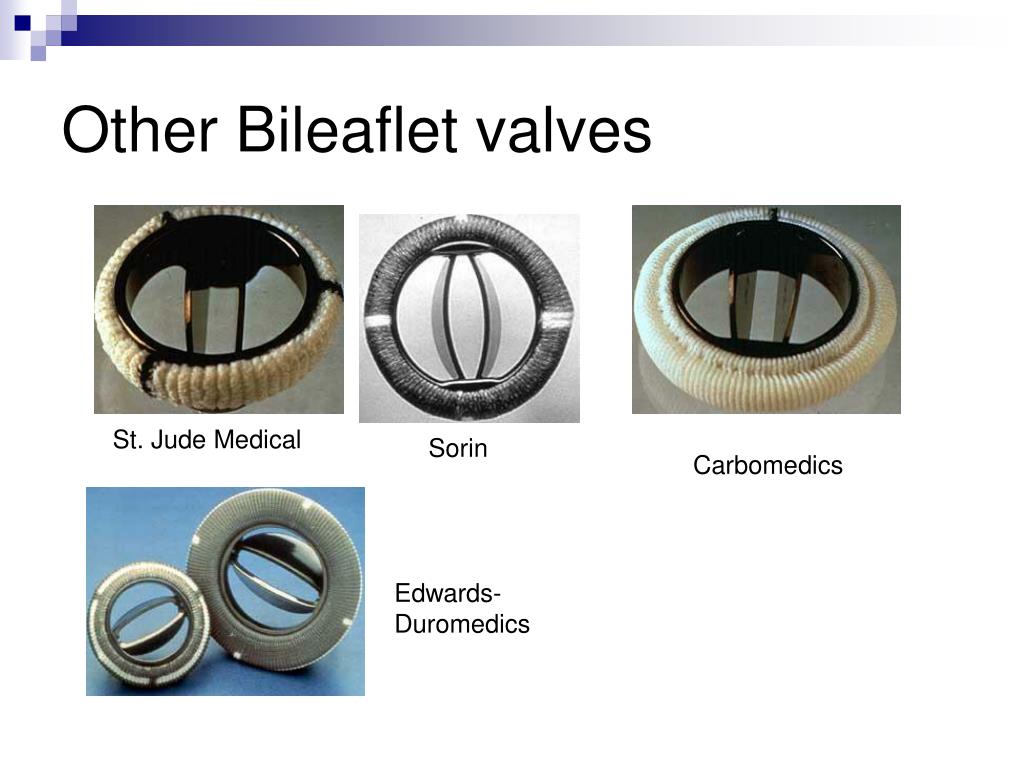 Other Bileaflet valves

St. Jude Medical

Sorin

Carbomedics

Edwards-Duromedics